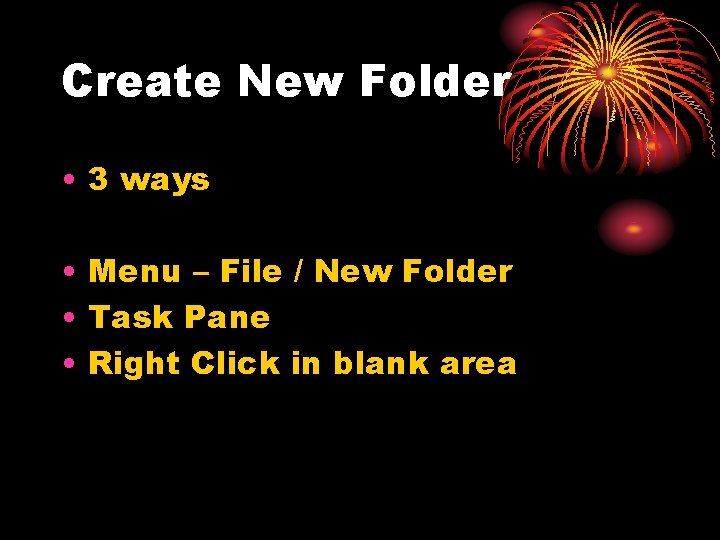 Create New Folder

• 3 ways

• Menu – File / New Folder
• Task Pane
• Right Click in blank area